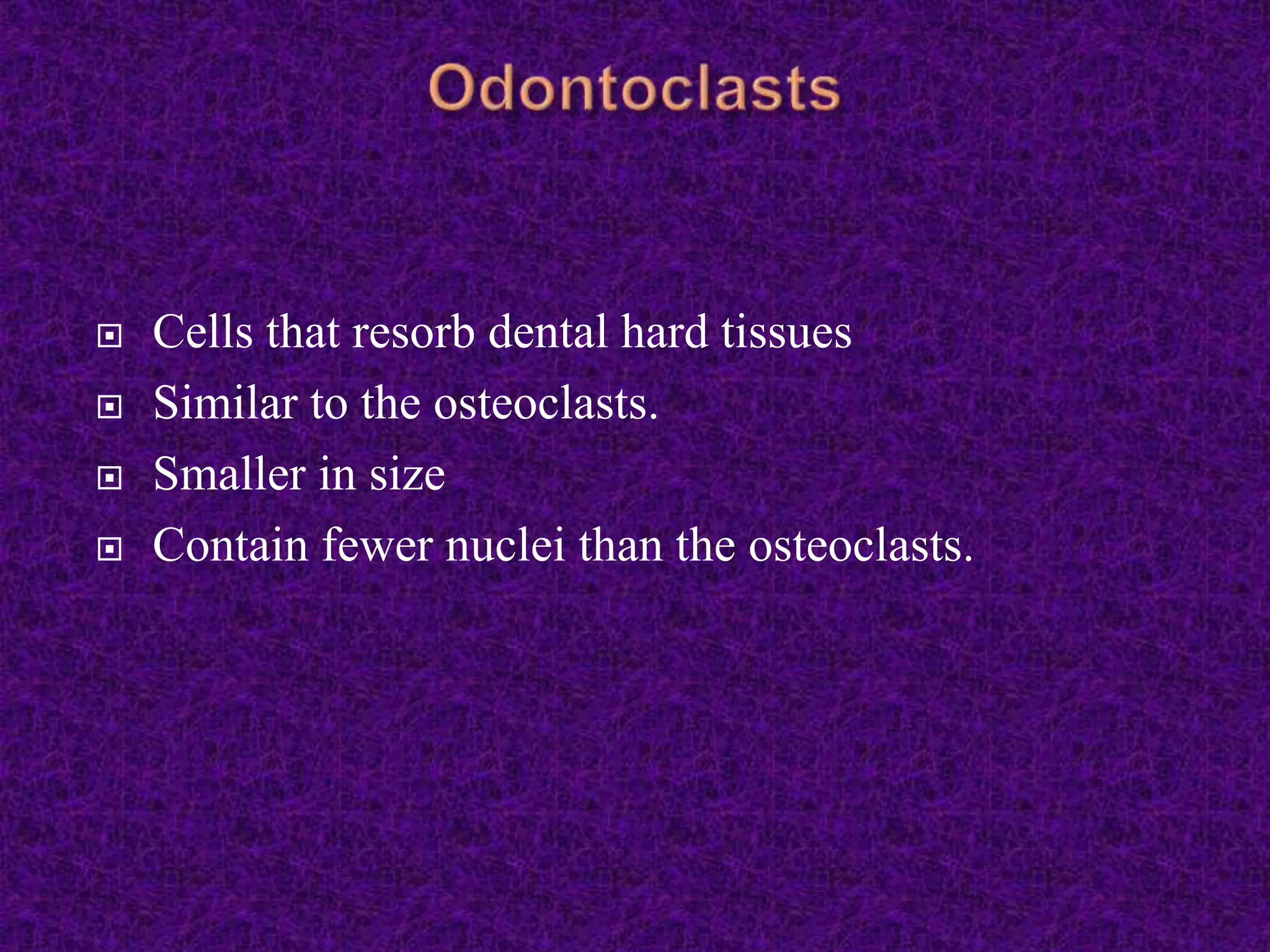 Odontoclasts

- Cells that resorb dental hard tissues
- Similar to the osteoclasts.
- Smaller in size
- Contain fewer nuclei than the osteoclasts.